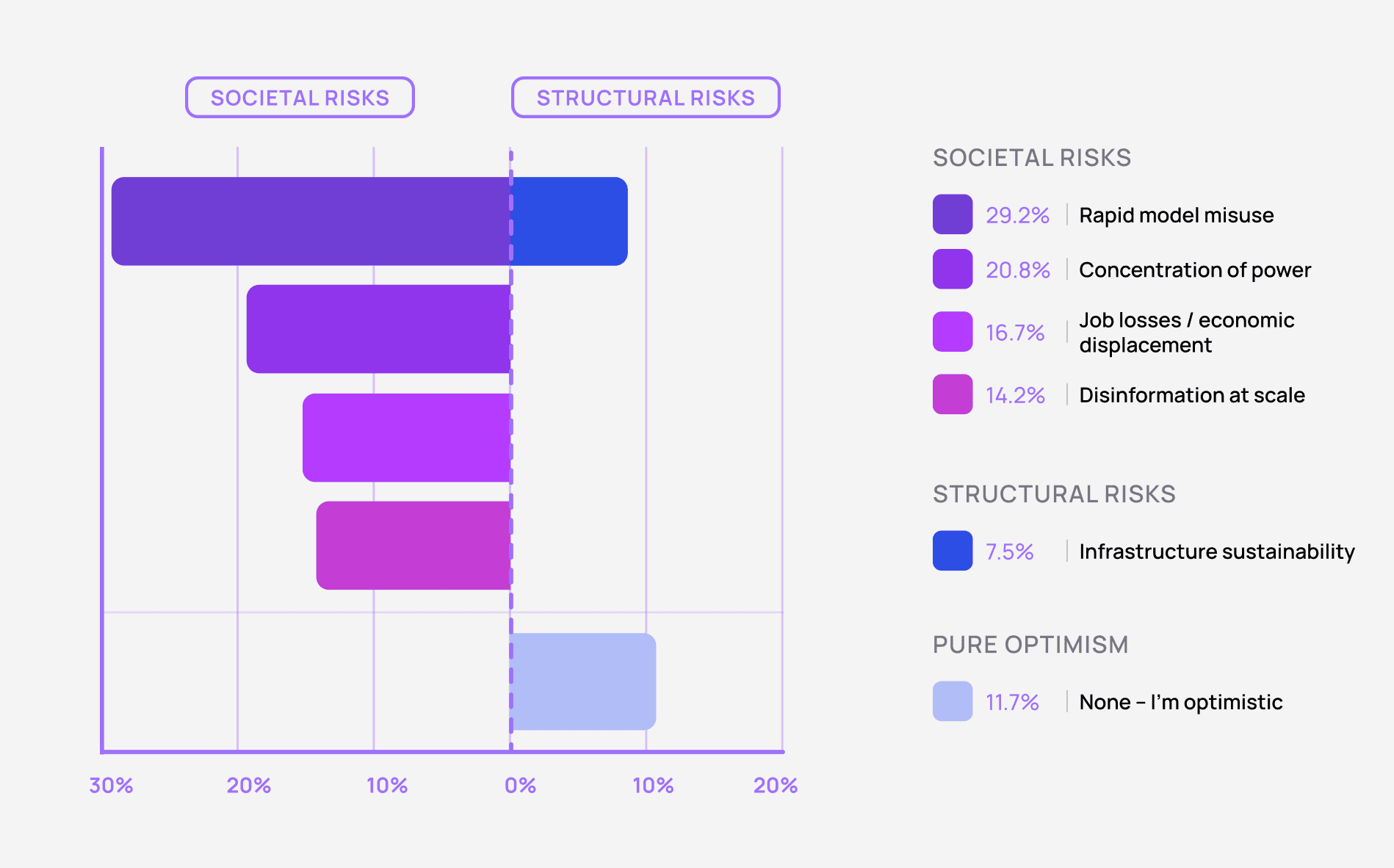 SOCIETAL RISKS

STRUCTURAL RISKS

30% 20% 10% 0% 10% 20%

SOCIETAL RISKS

29.2% | Rapid model misuse

20.8% | Concentration of power

16.7% | Job losses / economic displacement

14.2% | Disinformation at scale

STRUCTURAL RISKS

7.5% | Infrastructure sustainability

PURE OPTIMISM

11.7% | None – I'm optimistic